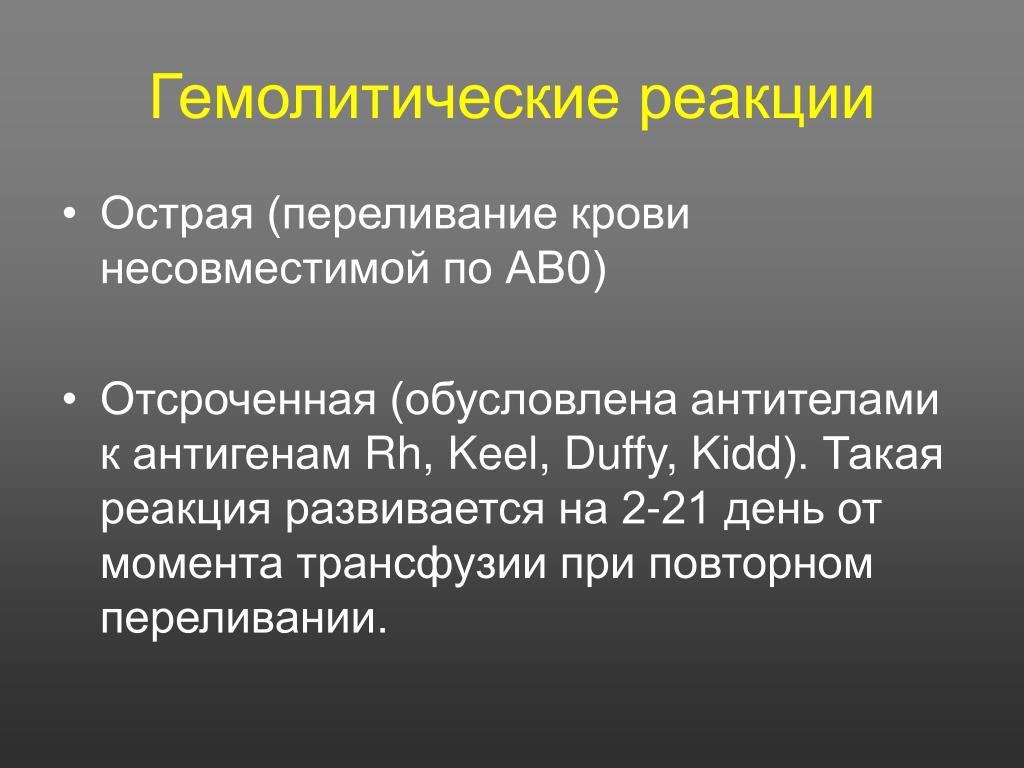 Гемолитические реакции

• Острая (переливание крови несовместимой по АВ0)

• Отсроченная (обусловлена антителами к антигенам Rh, Keel, Duffy, Kidd). Такая реакция развивается на 2-21 день от момента трансфузии при повторном переливании.